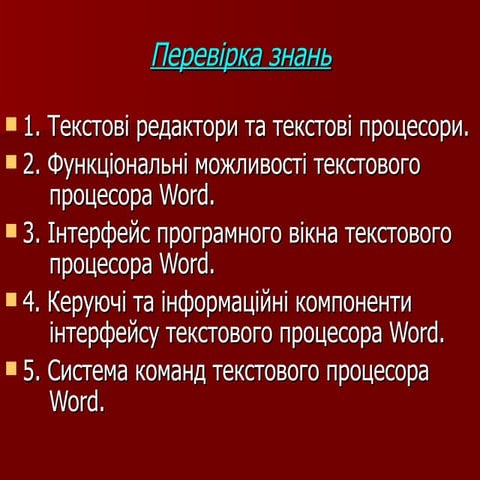 Перевірка знань

1. Текстові редактори та текстові процесори.

2. Функціональні можливості текстового процесора Word.

3. Інтерфейс програмного вікна текстового процесора Word.

4. Керуючі та інформаційні компоненти інтерфейсу текстового процесора Word.

5. Система команд текстового процесора Word.